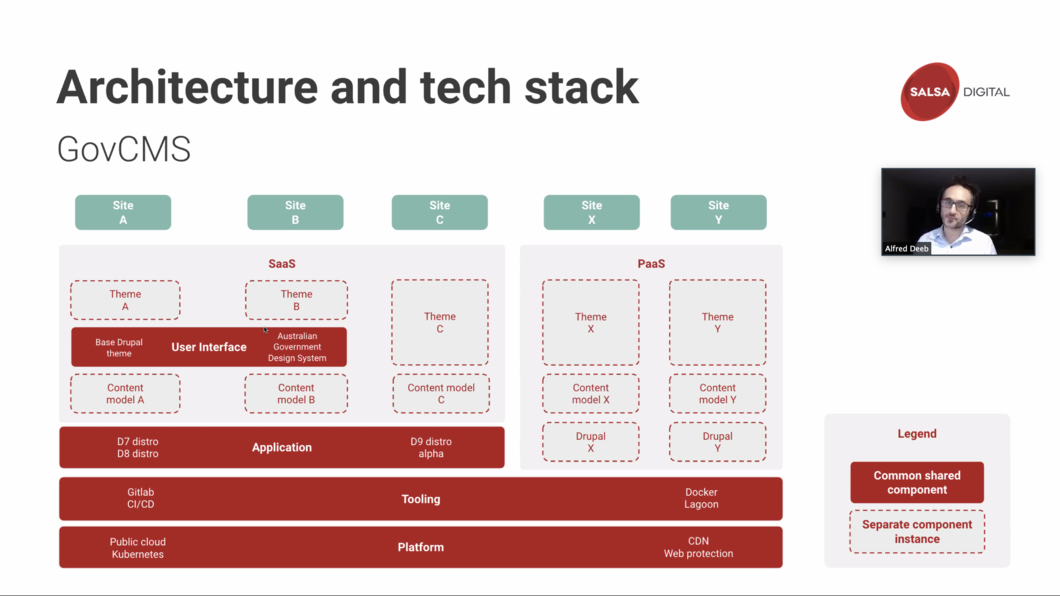 Architecture and tech stack

GovCMS

SALSA DIGITAL

Alfred Deeb

Site A

Site B

Site C

Site X

Site Y

SaaS

Theme A

Theme B

Theme C

Base Drupal theme

User Interface

Australian Government Design System

Content model A

Content model B

Content model C

PaaS

Theme X

Theme Y

Content model X

Content model Y

Drupal X

Drupal Y

D7 distro D8 distro

Application

D9 distro alpha

Gitlab CI/CD

Tooling

Docker Lagoon

Public cloud Kubernetes

Platform

CDN Web protection

Legend

Common shared component

Separate component instance